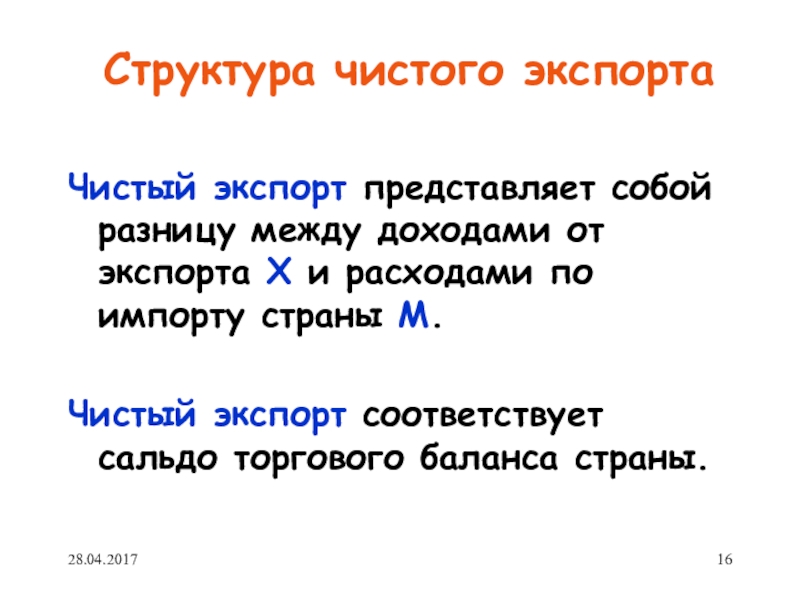 Структура чистого экспорта

Чистый экспорт представляет собой разницу между доходами от экспорта X и расходами по импорту страны M.

Чистый экспорт соответствует сальдо торгового баланса страны.

28.04.2017

16